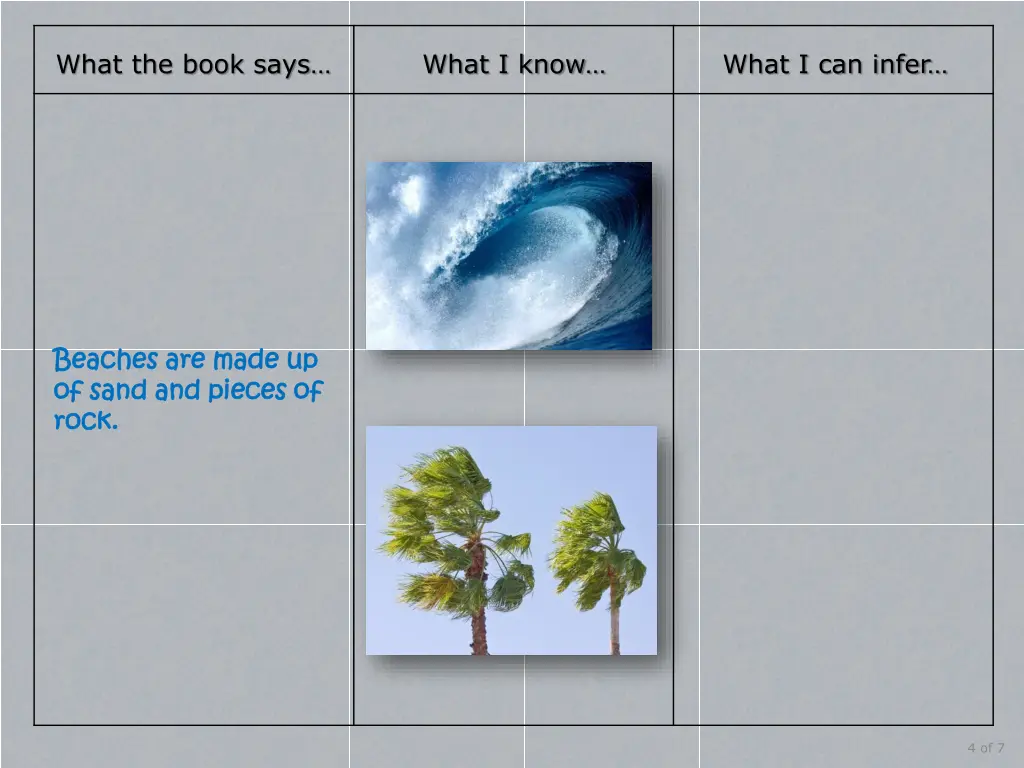 | What the book says… | What I know… | What I can infer… |
|---|---|---|
| Beaches are made up of sand and pieces of rock. | | |

4 of 7